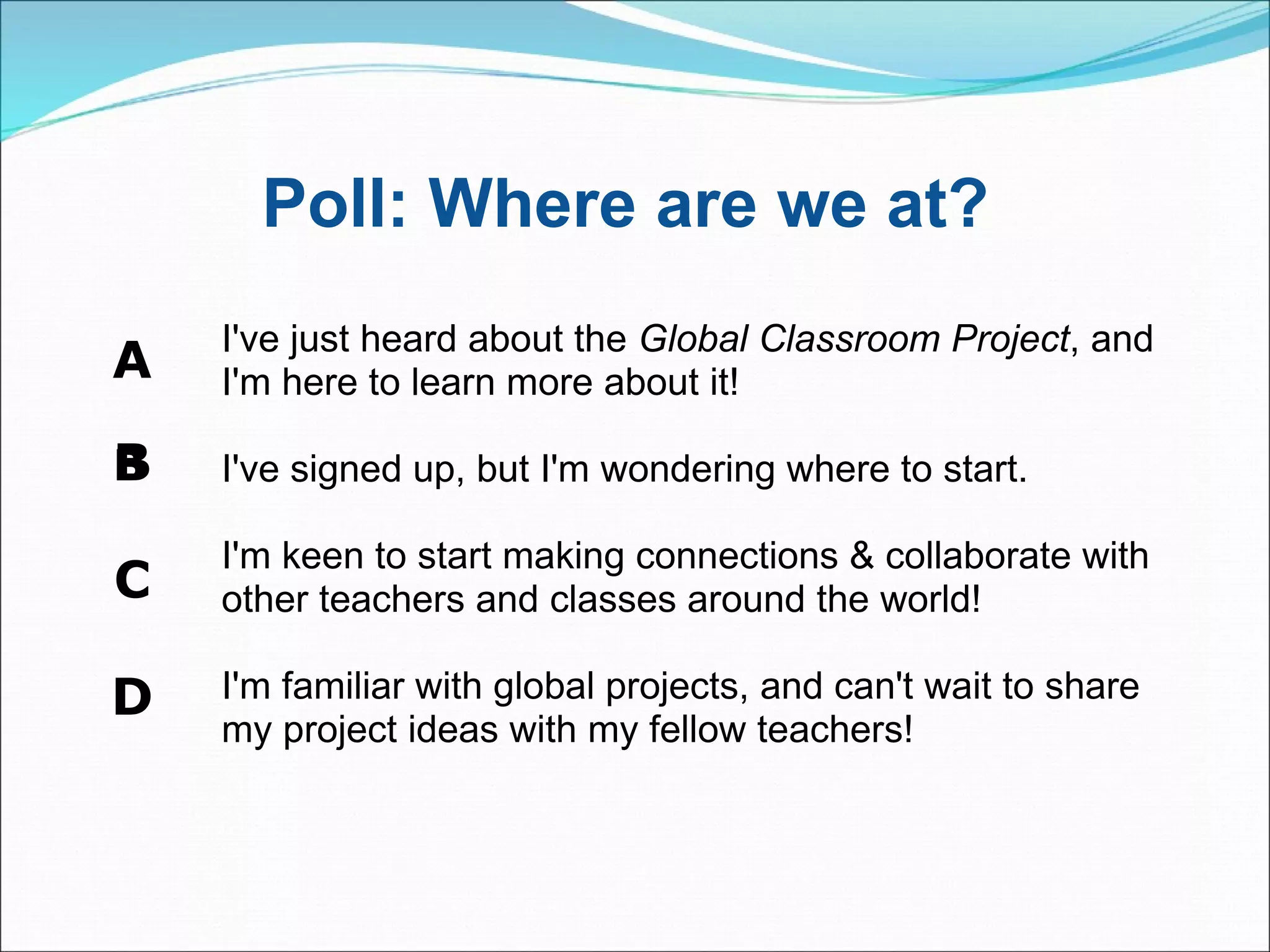 Poll: Where are we at?

A I've just heard about the Global Classroom Project, and I'm here to learn more about it!

B I've signed up, but I'm wondering where to start.

C I'm keen to start making connections & collaborate with other teachers and classes around the world!

D I'm familiar with global projects, and can't wait to share my project ideas with my fellow teachers!